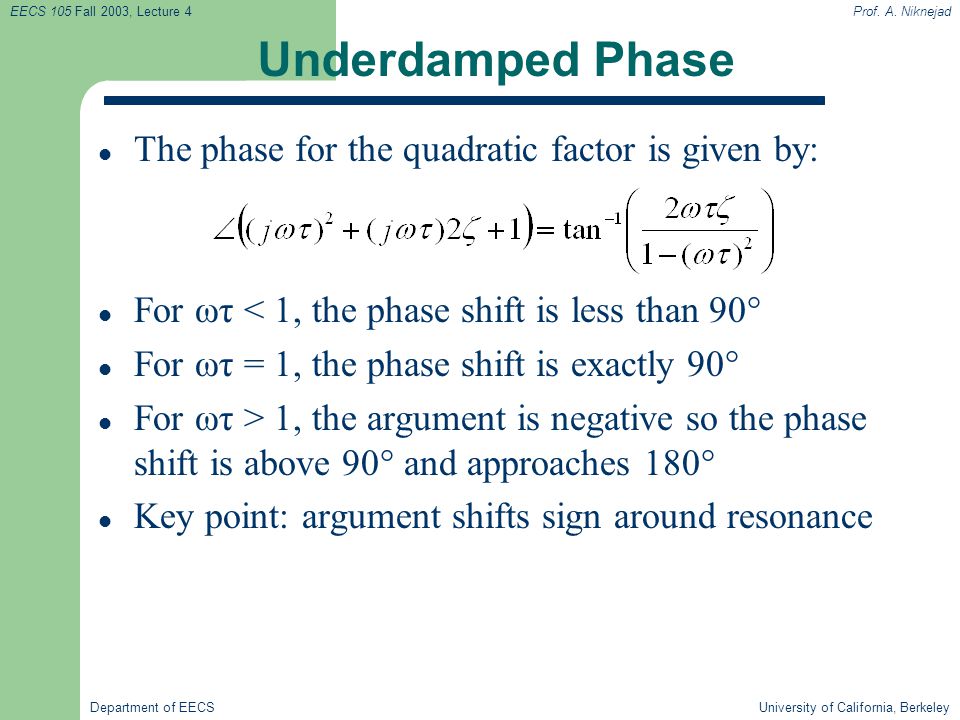 EECS 105 Fall 2003, Lecture 4

Prof. A. Niknejad

Underdamped Phase

- The phase for the quadratic factor is given by:

$\angle\left((j\omega\tau)^2 + (j\omega\tau)2\zeta + 1\right) = \tan^{-1}\left(\frac{2\omega\tau\zeta}{1-(\omega\tau)^2}\right)$

- For ωτ < 1, the phase shift is less than 90°
- For ωτ = 1, the phase shift is exactly 90°
- For ωτ > 1, the argument is negative so the phase shift is above 90° and approaches 180°
- Key point: argument shifts sign around resonance

Department of EECS

University of California, Berkeley